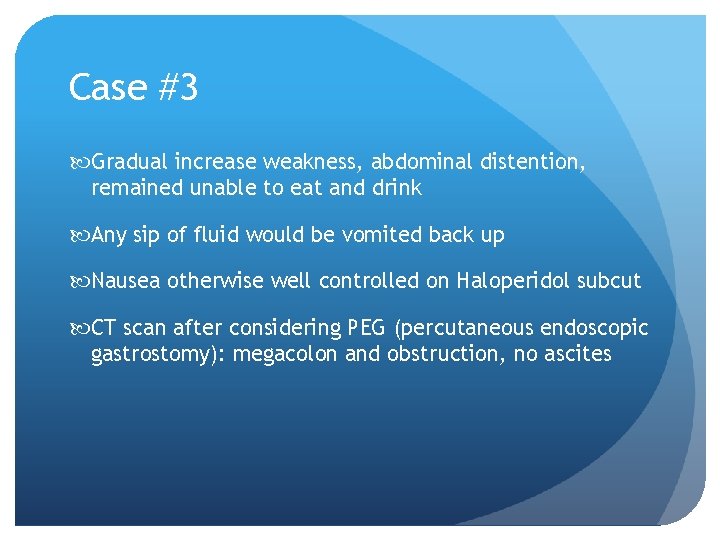 Case #3

Gradual increase weakness, abdominal distention, remained unable to eat and drink

Any sip of fluid would be vomited back up

Nausea otherwise well controlled on Haloperidol subcut

CT scan after considering PEG (percutaneous endoscopic gastrostomy): megacolon and obstruction, no ascites